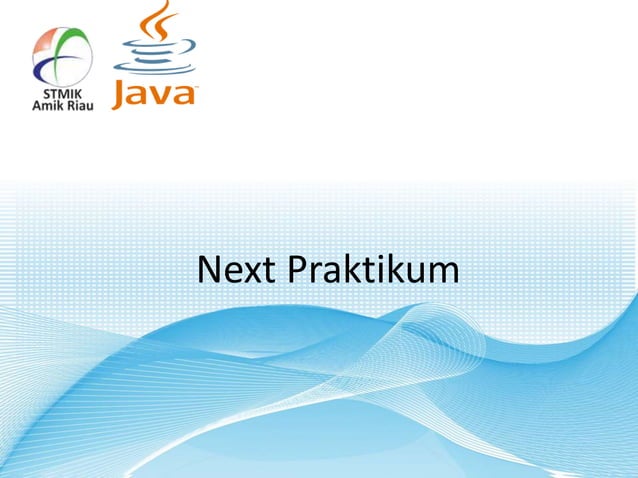 STMIK
Amik Riau

Java

Next Praktikum